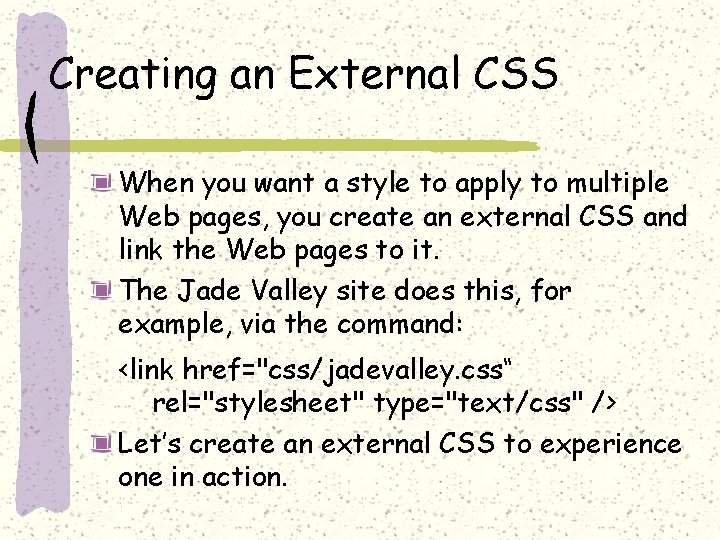 Creating an External CSS

When you want a style to apply to multiple Web pages, you create an external CSS and link the Web pages to it.

The Jade Valley site does this, for example, via the command:

<link href="css/jadevalley.css“ rel="stylesheet" type="text/css" />

Let’s create an external CSS to experience one in action.